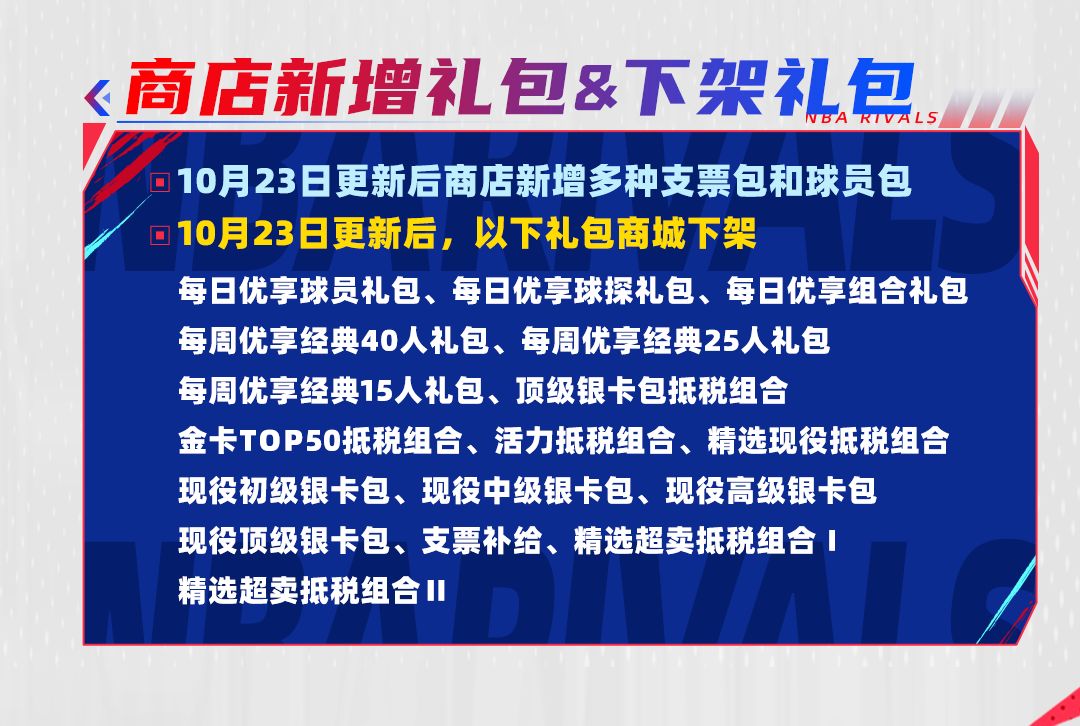 商店新增礼包&下架礼包

NBA RIVALS

10月23日更新后商店新增多种支票包和球员包

10月23日更新后，以下礼包商城下架

每日优享球员礼包、每日优享球探礼包、每日优享组合礼包
每周优享经典40人礼包、每周优享经典25人礼包
每周优享经典15人礼包、顶级银卡包抵税组合
金卡TOP50抵税组合、活力抵税组合、精选现役抵税组合
现役初级银卡包、现役中级银卡包、现役高级银卡包
现役顶级银卡包、支票补给、精选超卖抵税组合 I
精选超卖抵税组合 II